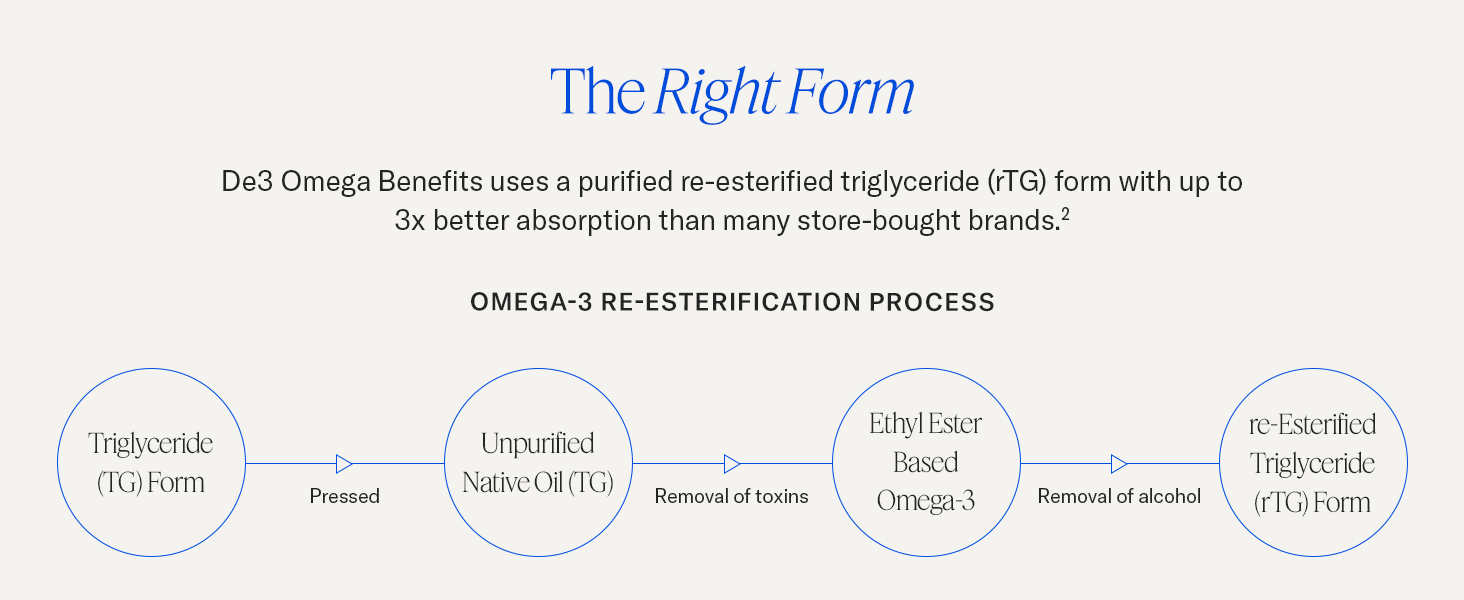 The Right Form

De3 Omega Benefits uses a purified re-esterified triglyceride (rTG) form with up to 3x better absorption than many store-bought brands.$^2$

OMEGA-3 RE-ESTERIFICATION PROCESS

Triglyceride (TG) Form

Pressed

Unpurified Native Oil (TG)

Removal of toxins

Ethyl Ester Based Omega-3

Removal of alcohol

re-Esterified Triglyceride (rTG) Form